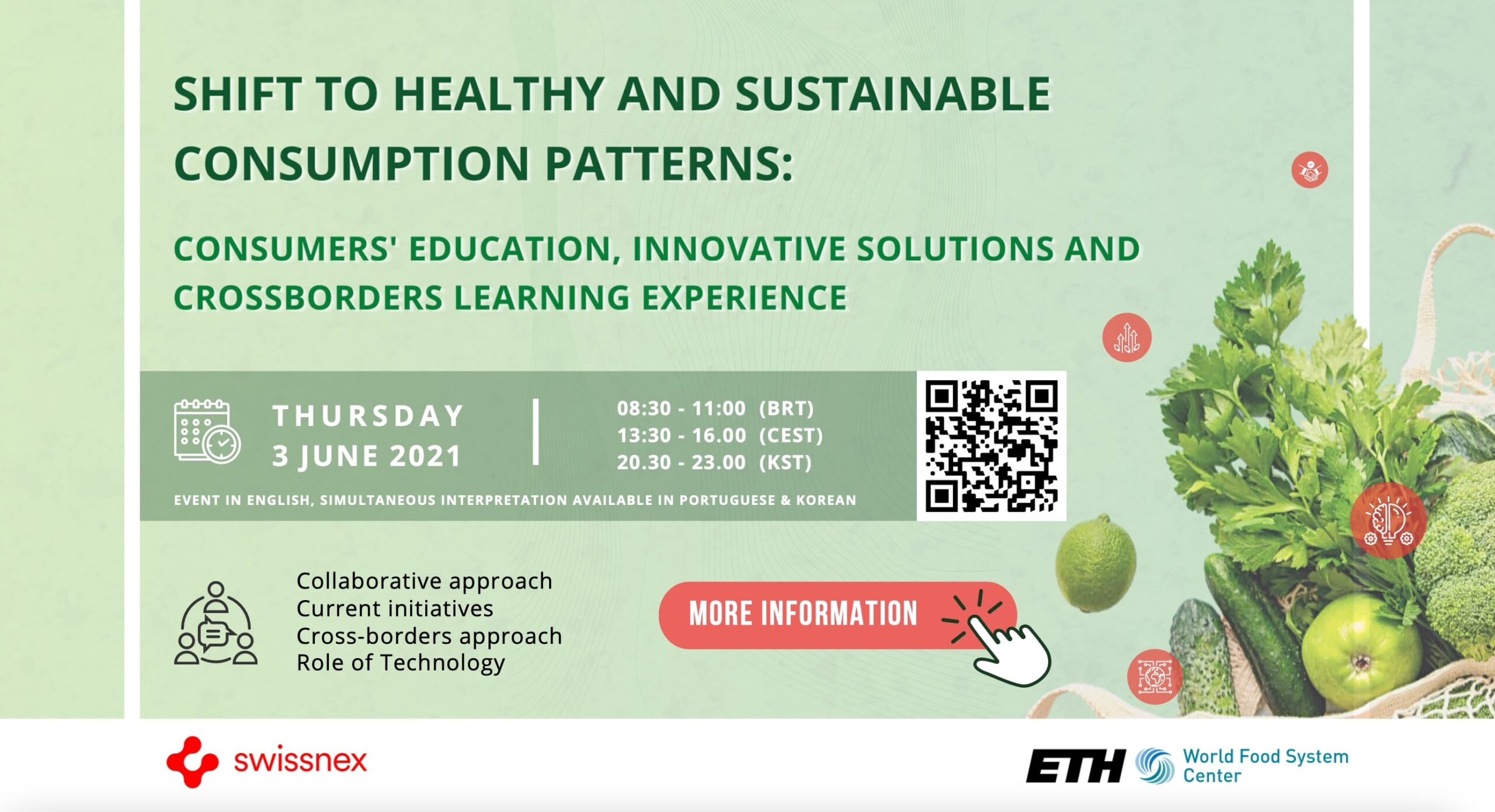 SHIFT TO HEALTHY AND SUSTAINABLE CONSUMPTION PATTERNS:

CONSUMERS' EDUCATION, INNOVATIVE SOLUTIONS AND CROSSBORDERS LEARNING EXPERIENCE

THURSDAY
3 JUNE 2021

08:30 - 11:00 (BRT)
13:30 - 16.00 (CEST)
20.30 - 23.00 (KST)

EVENT IN ENGLISH, SIMULTANEOUS INTERPRETATION AVAILABLE IN PORTUGUESE & KOREAN

Collaborative approach
Current initiatives
Cross-borders approach
Role of Technology

MORE INFORMATION

swissnex

ETH World Food System Center